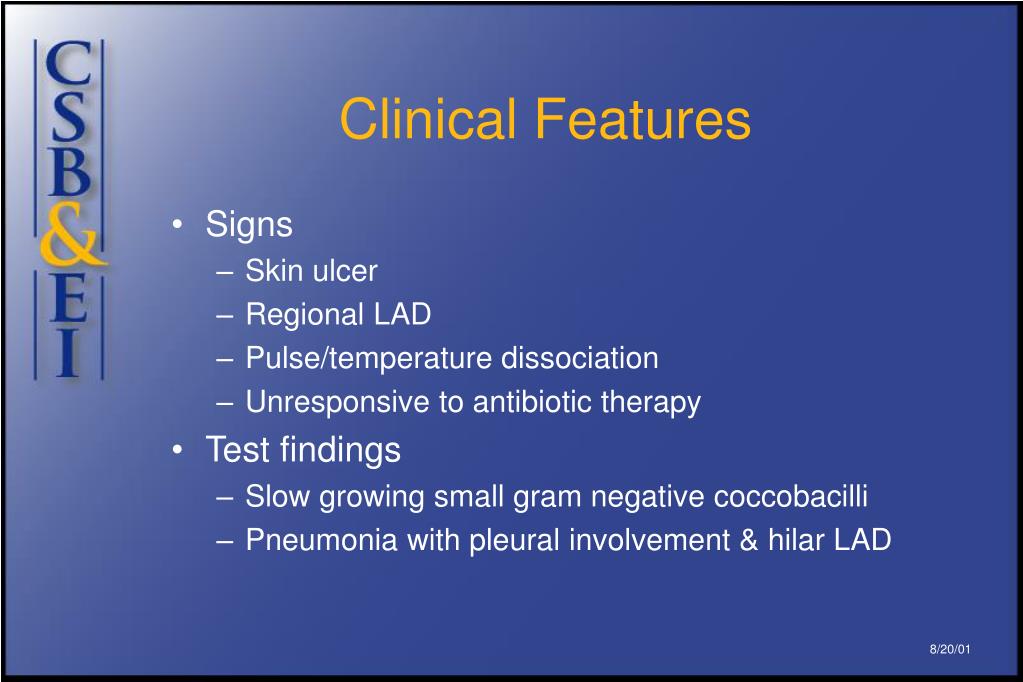 CSB&EI

Clinical Features

• Signs
– Skin ulcer
– Regional LAD
– Pulse/temperature dissociation
– Unresponsive to antibiotic therapy
• Test findings
– Slow growing small gram negative coccobacilli
– Pneumonia with pleural involvement & hilar LAD

8/20/01